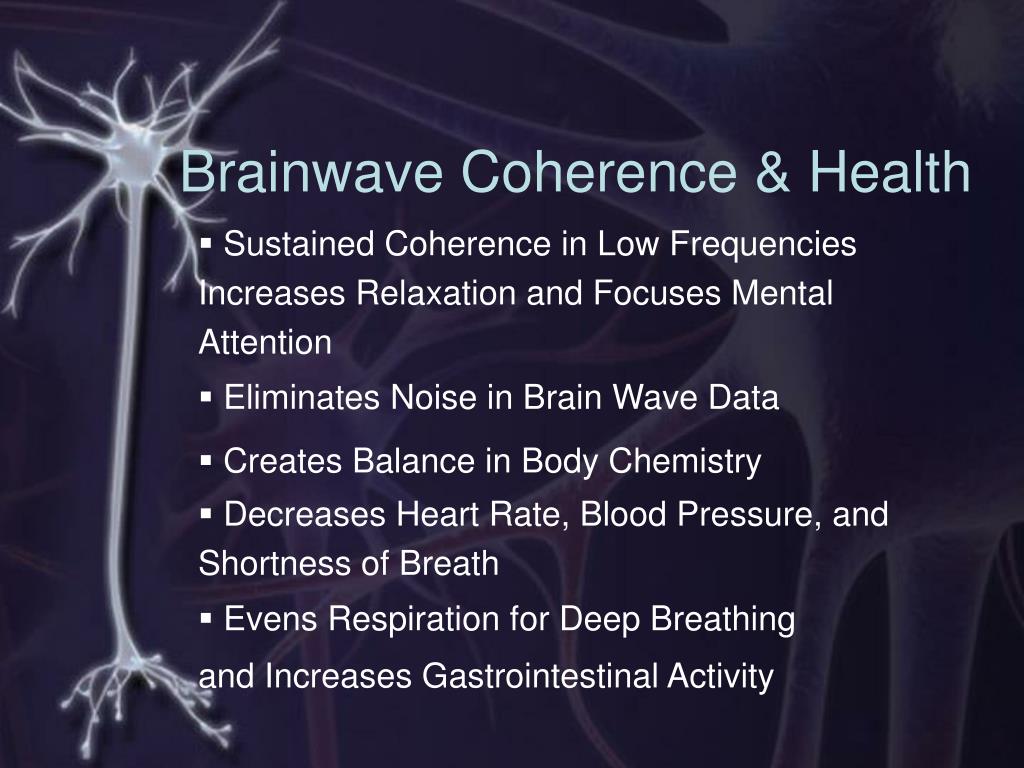 Brainwave Coherence & Health

▪ Sustained Coherence in Low Frequencies Increases Relaxation and Focuses Mental Attention

▪ Eliminates Noise in Brain Wave Data

▪ Creates Balance in Body Chemistry

▪ Decreases Heart Rate, Blood Pressure, and Shortness of Breath

▪ Evens Respiration for Deep Breathing and Increases Gastrointestinal Activity